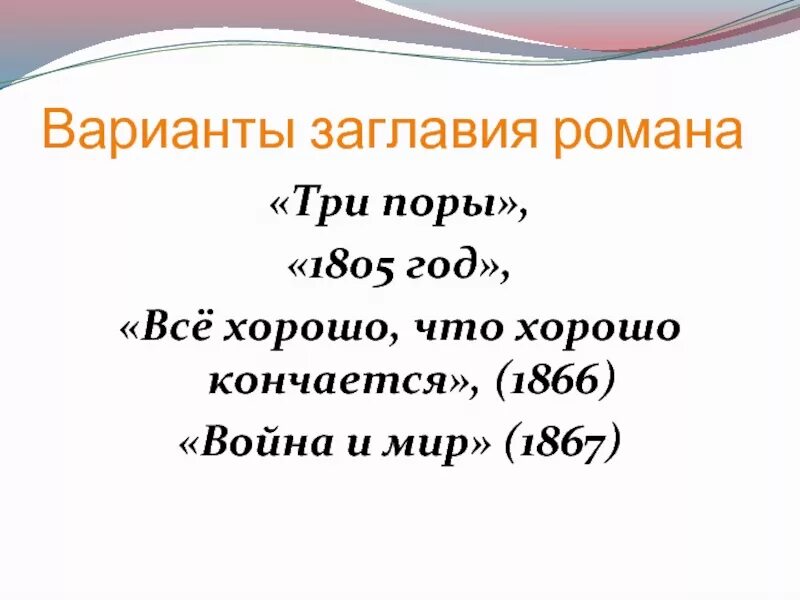 Варианты заглавия романа

«Три поры»,
«1805 год»,
«Всё хорошо, что хорошо кончается», (1866)
«Война и мир» (1867)